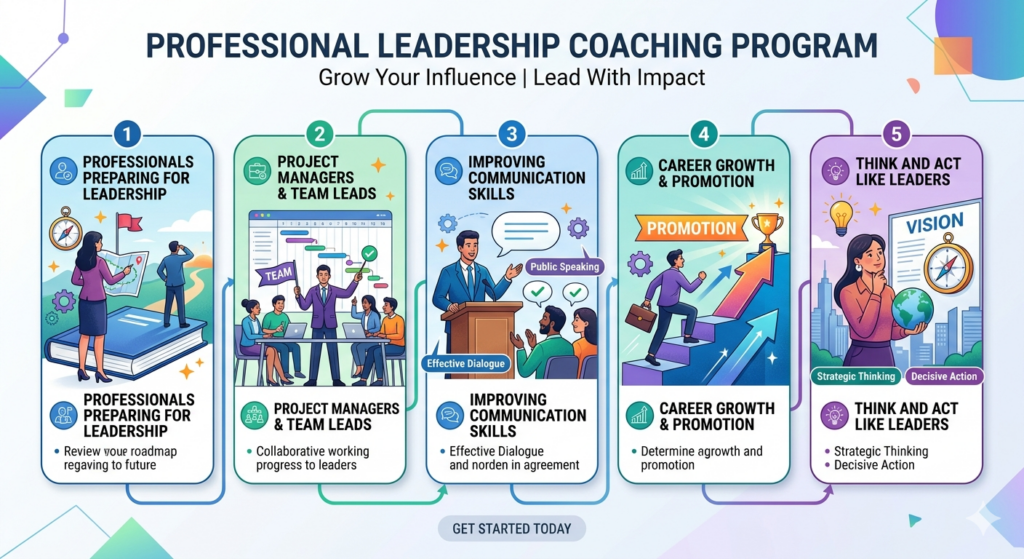 PROFESSIONAL LEADERSHIP COACHING PROGRAM
Grow Your Influence | Lead With Impact

1
PROFESSIONALS PREPARING FOR LEADERSHIP

PROFESSIONALS PREPARING FOR LEADERSHIP
• Review your roadmap regaving to future

2
PROJECT MANAGERS & TEAM LEADS

TEAM

PROJECT MANAGERS & TEAM LEADS
• Collaborative working progress to leaders

3
IMPROVING COMMUNICATION SKILLS

Public Speaking
Effective Dialogue

IMPROVING COMMUNICATION SKILLS
• Effective Dialogue and norden in agreement

4
CAREER GROWTH & PROMOTION

PROMOTION

CAREER GROWTH & PROMOTION
• Determine agrowth and promotion

5
THINK AND ACT LIKE LEADERS

VISION

Strategic Thinking
Decisive Action

THINK AND ACT LIKE LEADERS
• Strategic Thinking
• Decisive Action

GET STARTED TODAY